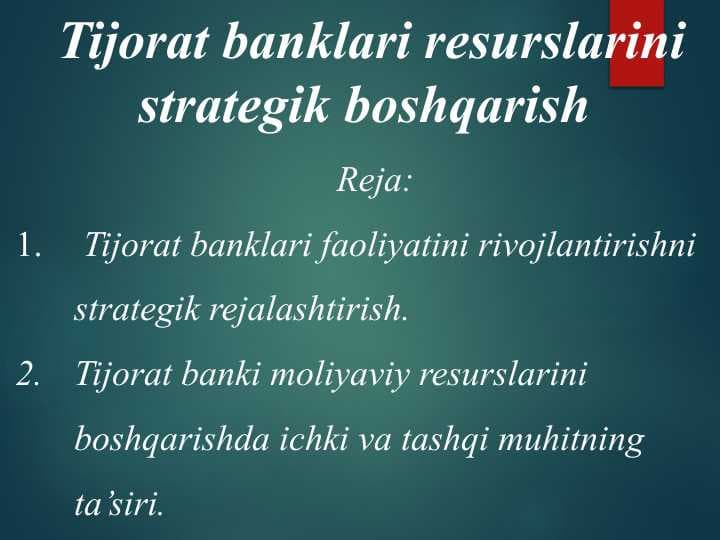 Tijorat banklari resurslarini strategik boshqarish

Reja:

1. Tijorat banklari faoliyatini rivojlantirishni strategik rejalashtirish.

2. Tijorat banki moliyaviy resurslarini boshqarishda ichki va tashqi muhitning ta’siri.